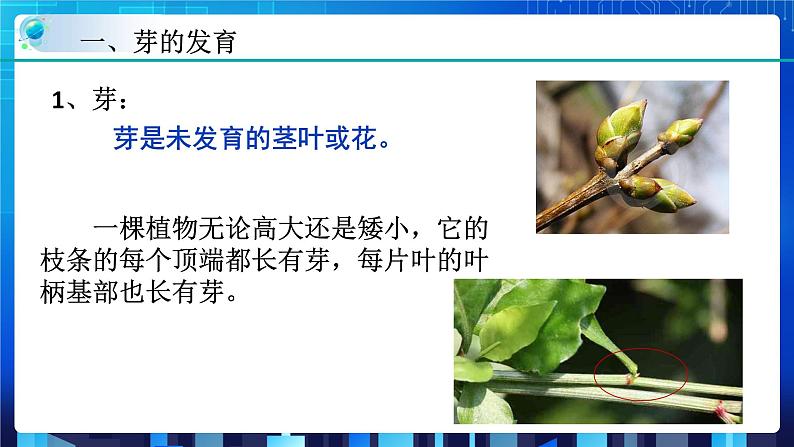 一、芽的发育

1、芽：

芽是未发育的茎叶或花。

一棵植物无论高大还是矮小，它的枝条的每个顶端都长有芽，每片叶的叶柄基部也长有芽。